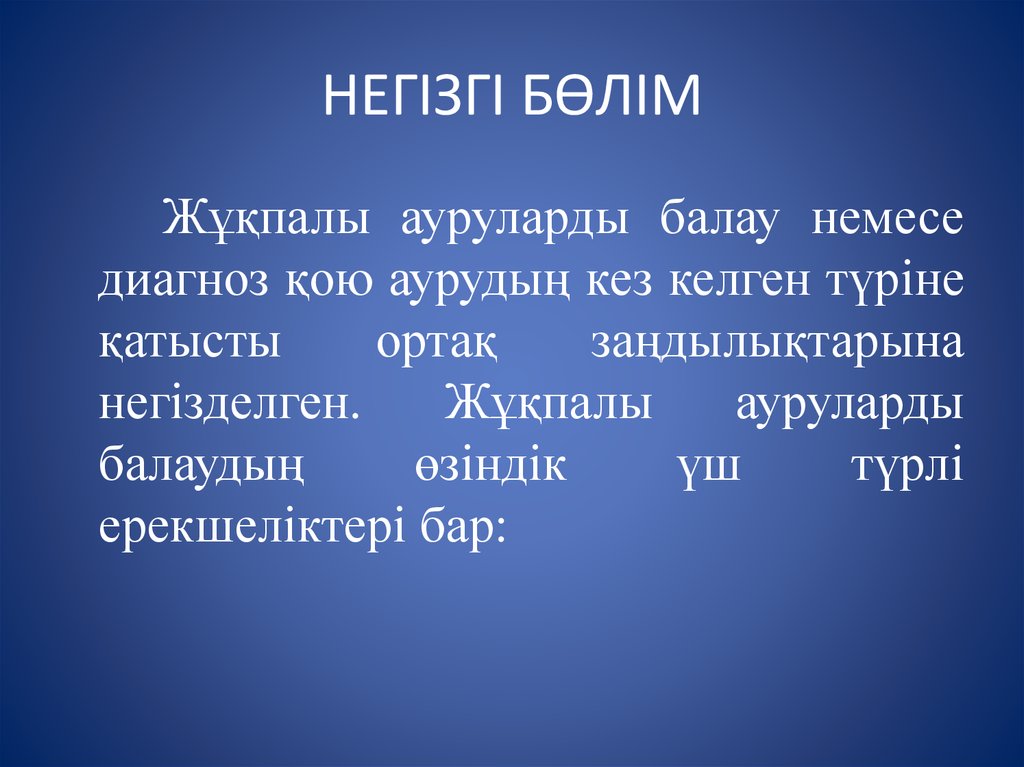 НЕГІЗГІ БӨЛІМ

Жұқпалы ауруларды балау немесе диагноз қою аурудың кез келген түріне қатысты ортақ заңдылықтарына негізделген. Жұқпалы ауруларды балаудың өзіндік үш түрлі ерекшеліктері бар: